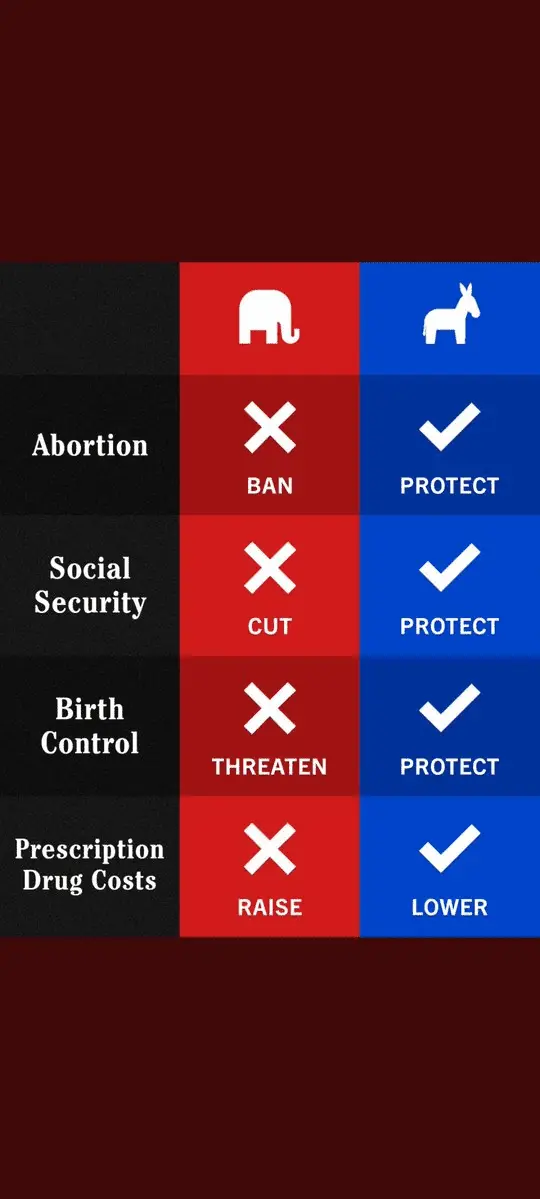 | | | |
|---|---|---|
| Abortion | BAN | PROTECT |
| Social Security | CUT | PROTECT |
| Birth Control | THREATEN | PROTECT |
| Prescription Drug Costs | RAISE | LOWER |